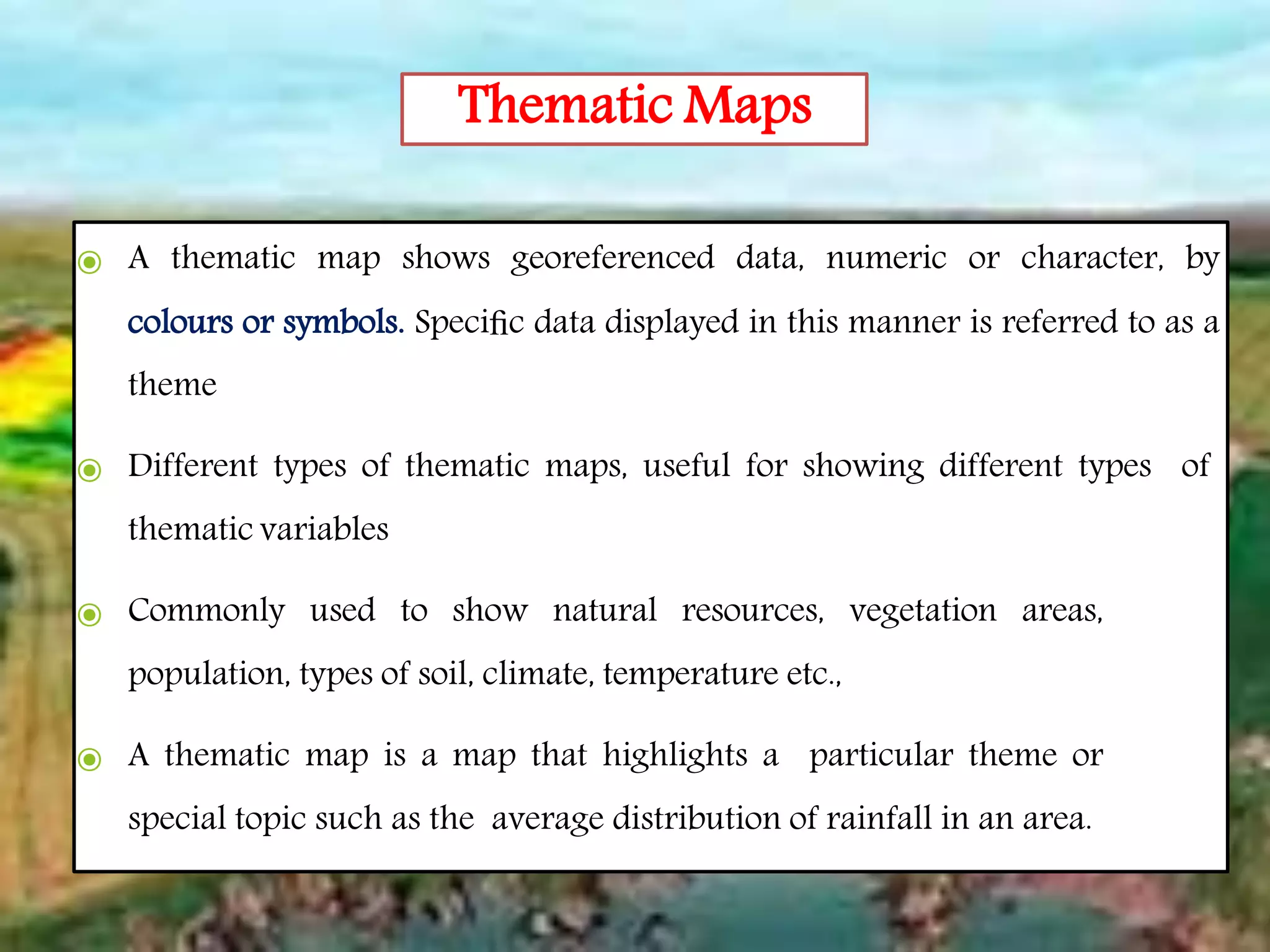 Thematic Maps

A thematic map shows georeferenced data, numeric or character, by colours or symbols. Specific data displayed in this manner is referred to as a theme

Different types of thematic maps, useful for showing different types of thematic variables

Commonly used to show natural resources, vegetation areas, population, types of soil, climate, temperature etc.,

A thematic map is a map that highlights a particular theme or special topic such as the average distribution of rainfall in an area.